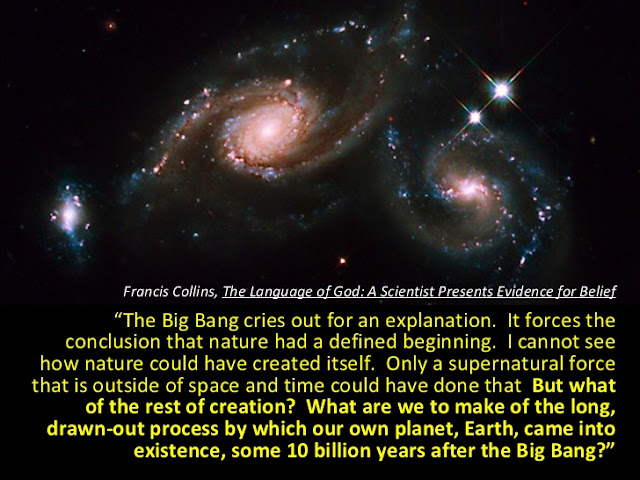 Francis Collins, The Language of God: A Scientist Presents Evidence for Belief

“The Big Bang cries out for an explanation. It forces the conclusion that nature had a defined beginning. I cannot see how nature could have created itself. Only a supernatural force that is outside of space and time could have done that But what of the rest of creation? What are we to make of the long, drawn-out process by which our own planet, Earth, came into existence, some 10 billion years after the Big Bang?”